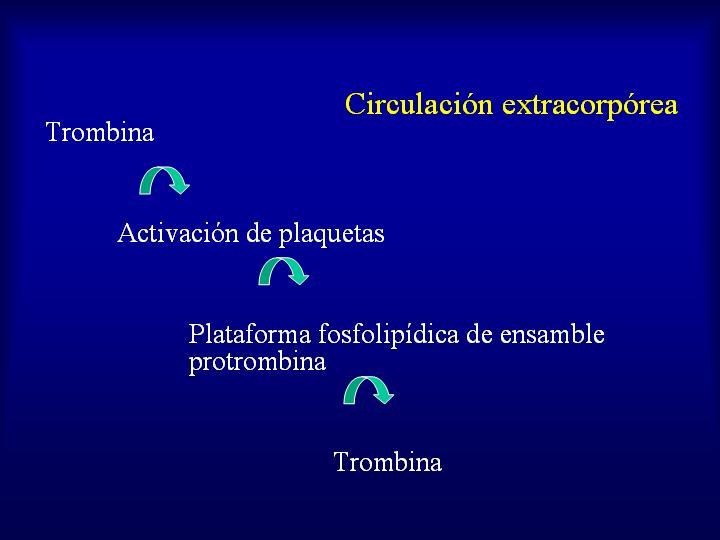 Circulación extracorpórea

Trombina

Activación de plaquetas

Plataforma fosfolipídica de ensamble protrombina

Trombina